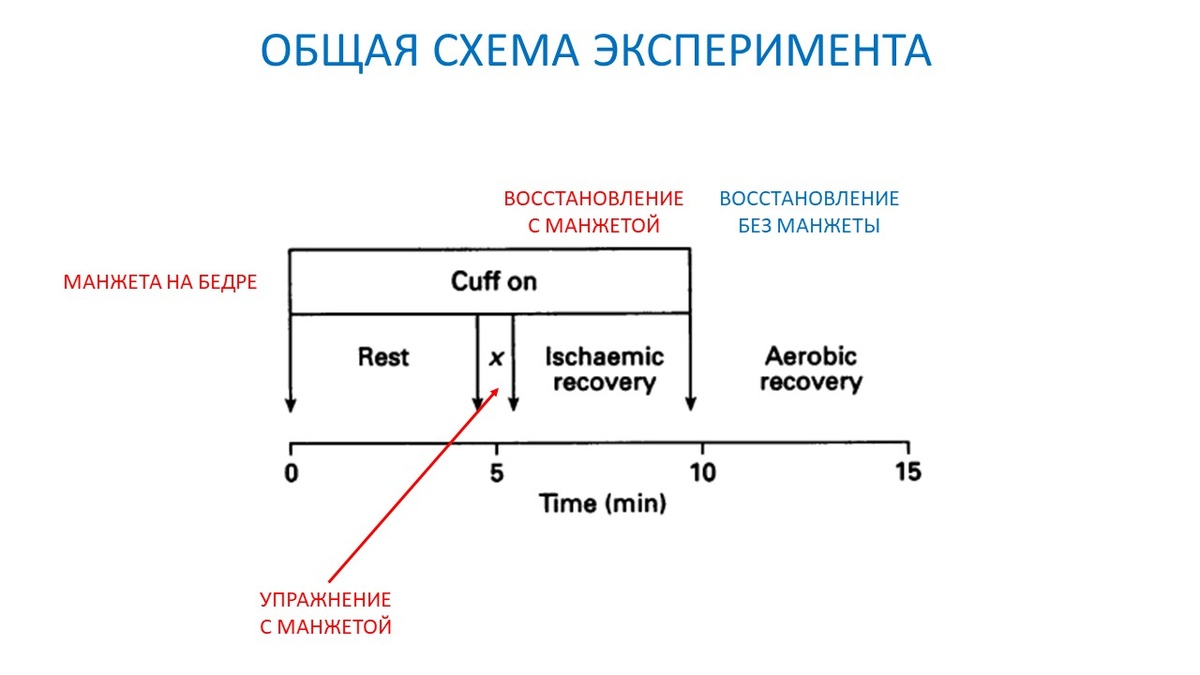 ОБЩАЯ СХЕМА ЭКСПЕРИМЕНТА

ВОССТАНОВЛЕНИЕ С МАНЖЕТОЙ

ВОССТАНОВЛЕНИЕ БЕЗ МАНЖЕТЫ

МАНЖЕТА НА БЕДРЕ

Cuff on

Rest

x

Ischaemic recovery

Aerobic recovery

0

5

10

15

Time (min)

УПРАЖНЕНИЕ С МАНЖЕТОЙ